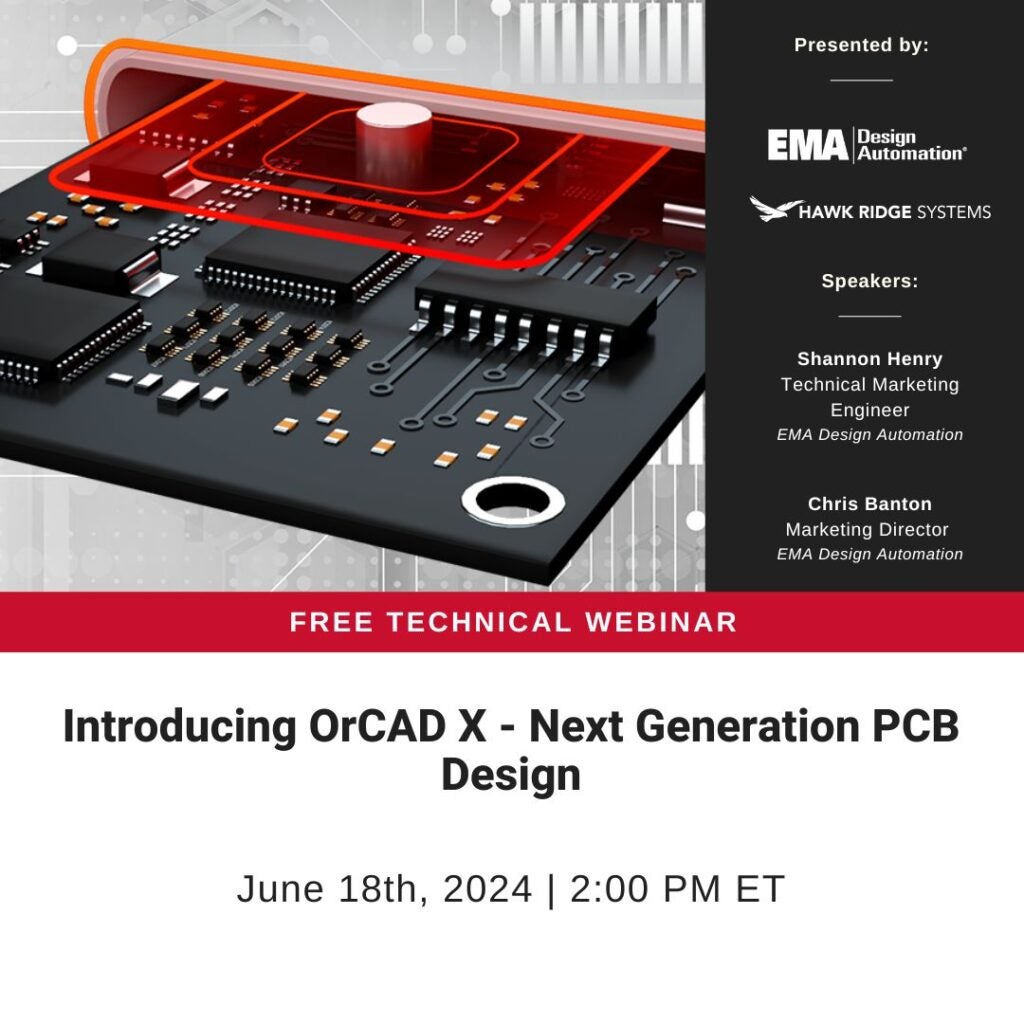 Presented by:

EMA Design Automation®

HAWK RIDGE SYSTEMS

Speakers:

Shannon Henry
Technical Marketing Engineer
EMA Design Automation

Chris Banton
Marketing Director
EMA Design Automation

FREE TECHNICAL WEBINAR

Introducing OrCAD X - Next Generation PCB Design

June 18th, 2024 | 2:00 PM ET